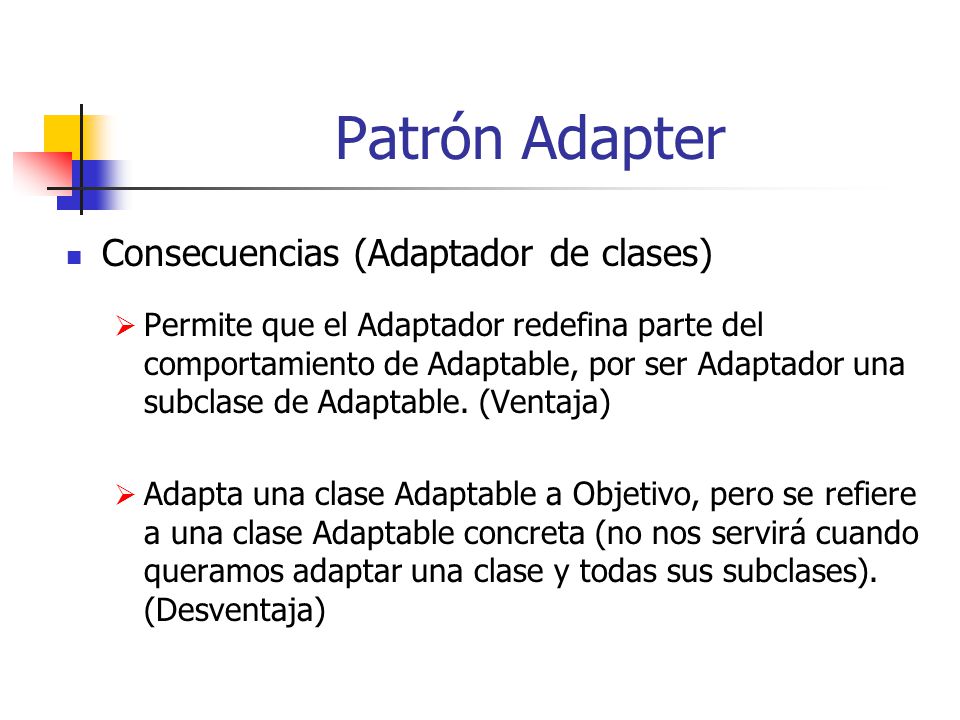 Patrón Adapter

Consecuencias (Adaptador de clases)

Permite que el Adaptador redefina parte del comportamiento de Adaptable, por ser Adaptador una subclase de Adaptable. (Ventaja)

Adapta una clase Adaptable a Objetivo, pero se refiere a una clase Adaptable concreta (no nos servirá cuando queramos adaptar una clase y todas sus subclases). (Desventaja)